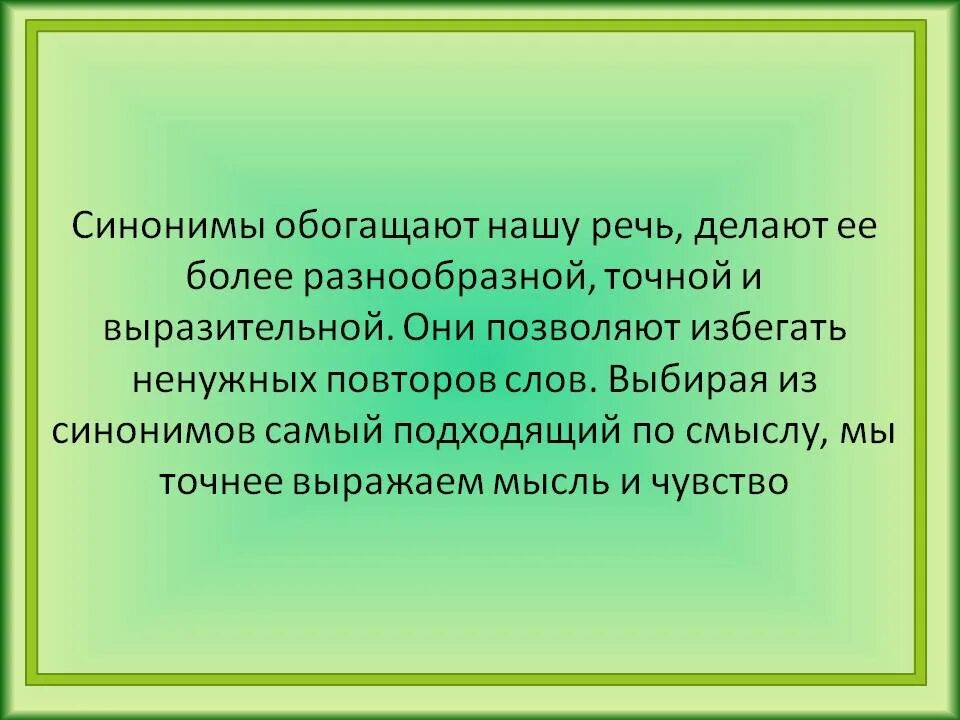 Синонимы обогащают нашу речь, делают ее более разнообразной, точной и выразительной. Они позволяют избегать ненужных повторов слов. Выбирая из синонимов самый подходящий по смыслу, мы точнее выражаем мысль и чувство